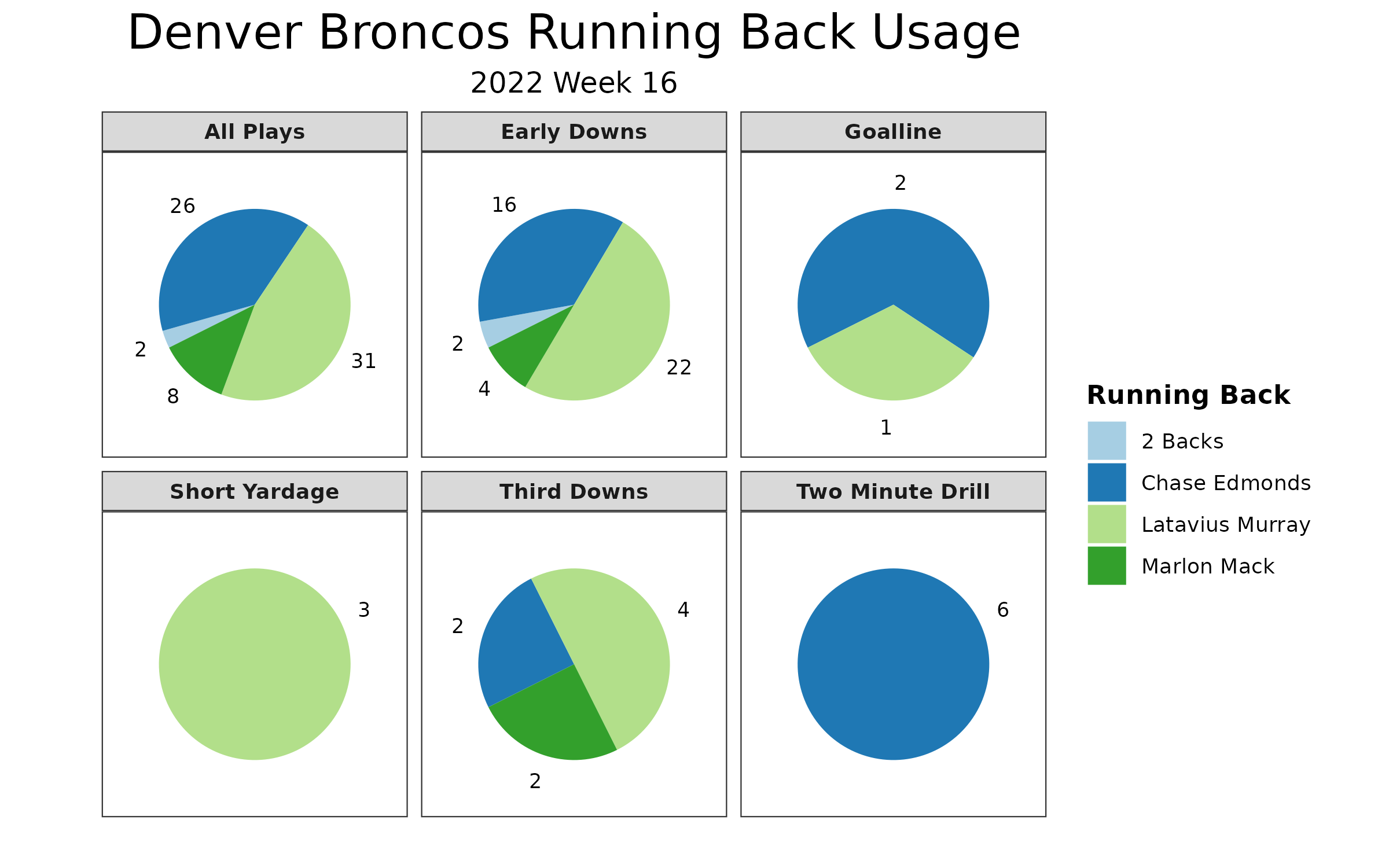 Denver Broncos Running Back Usage

2022 Week 16

All Plays

26

2

8

31

Early Downs

16

2

4

22

Goalline

2

1

Short Yardage

3

Third Downs

2

4

2

Two Minute Drill

6

Running Back

2 Backs

Chase Edmonds

Latavius Murray

Marlon Mack